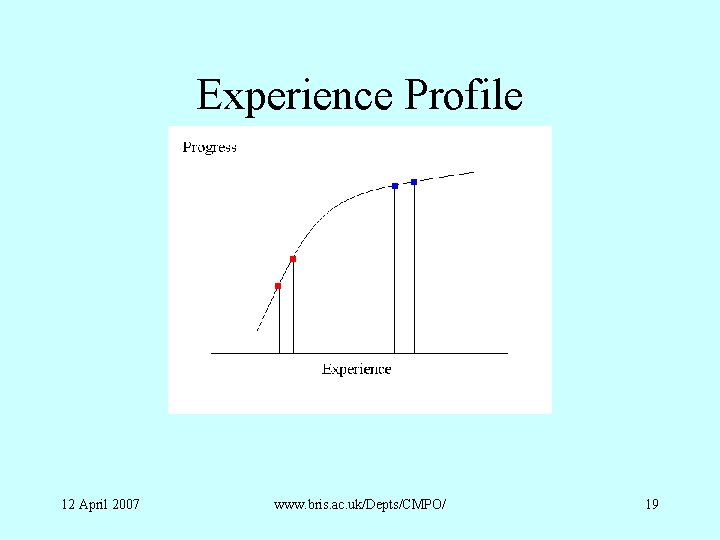 Experience Profile

Progress

Experience

12 April 2007

www.bris.ac.uk/Depts/CMPO/

19